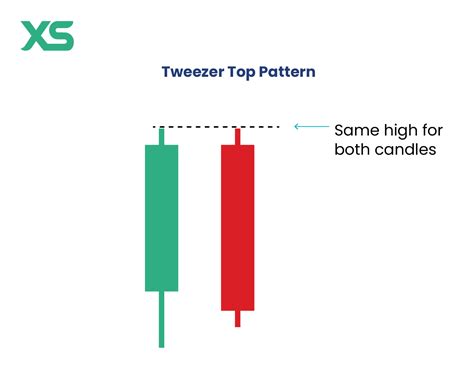 XS

Tweezer Top Pattern

Same high for both candles